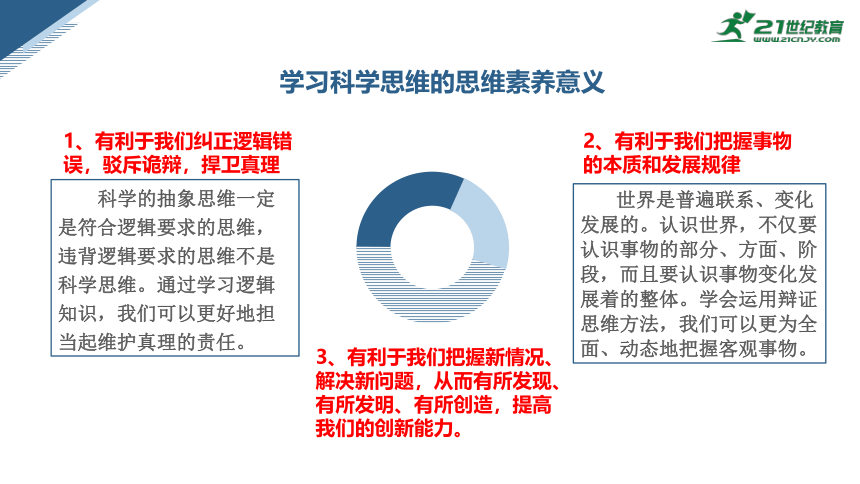 21世纪教育
www.21cnjy.com

学习科学思维的思维素养意义

1、有利于我们纠正逻辑错误，驳斥诡辩，捍卫真理

科学的抽象思维一定是符合逻辑要求的思维，违背逻辑要求的思维不是科学思维。通过学习逻辑知识，我们可以更好地担当起维护真理的责任。

2、有利于我们把握事物的本质和发展规律

世界是普遍联系、变化发展的。认识世界，不仅要认识事物的部分、方面、阶段，而且要认识事物变化发展着的整体。学会运用辩证思维方法，我们可以更为全面、动态地把握客观事物。

3、有利于我们把握新情况、解决新问题，从而有所发现、有所发明、有所创造，提高我们的创新能力。